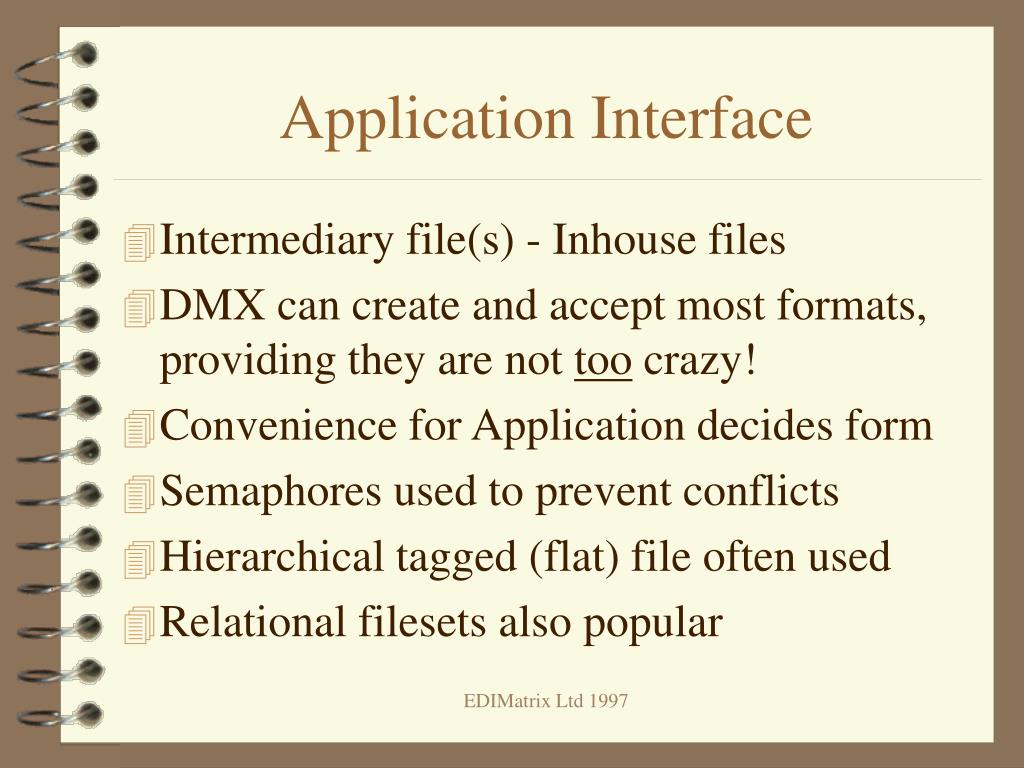 Application Interface

Intermediary file(s) - Inhouse files

DMX can create and accept most formats, providing they are not too crazy!

Convenience for Application decides form

Semaphores used to prevent conflicts

Hierarchical tagged (flat) file often used

Relational filesets also popular

EDIMatrix Ltd 1997